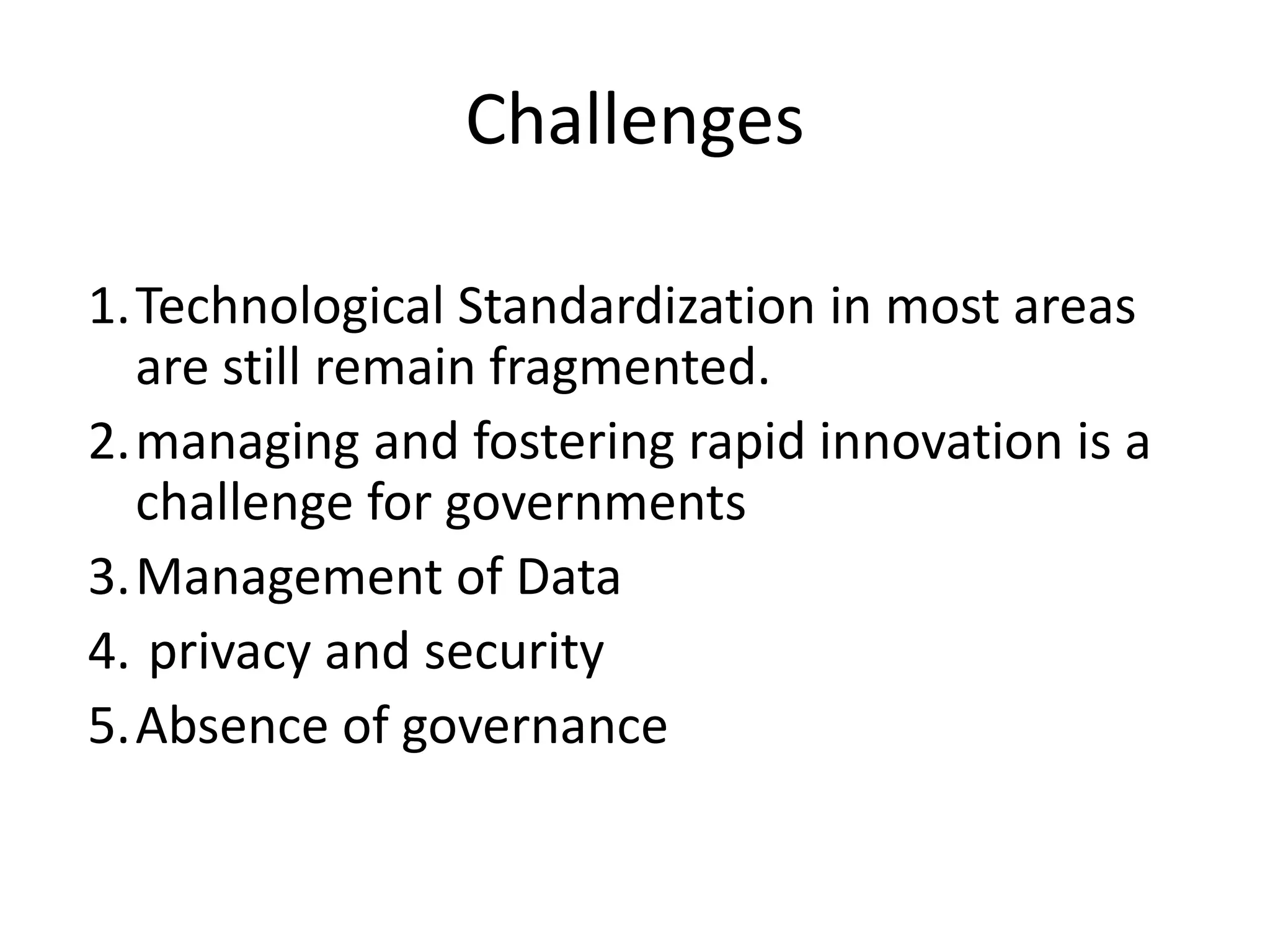 Challenges

1. Technological Standardization in most areas are still remain fragmented.
2. managing and fostering rapid innovation is a challenge for governments
3. Management of Data
4. privacy and security
5. Absence of governance